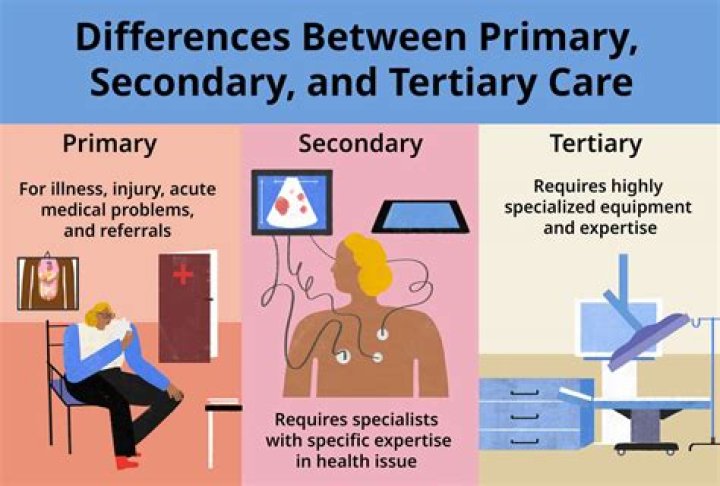 Differences Between Primary, Secondary, and Tertiary Care

Primary

For illness, injury, acute medical problems, and referrals

Secondary

Requires specialists with specific expertise in health issue

Tertiary

Requires highly specialized equipment and expertise